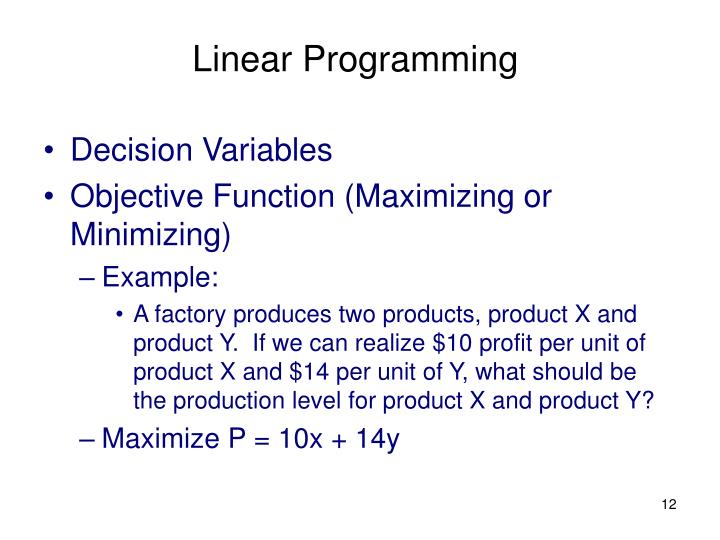 Linear Programming

• Decision Variables
• Objective Function (Maximizing or Minimizing)
– Example:
• A factory produces two products, product X and product Y. If we can realize \$10 profit per unit of product X and \$14 per unit of Y, what should be the production level for product X and product Y?
– Maximize $P = 10x + 14y$

12